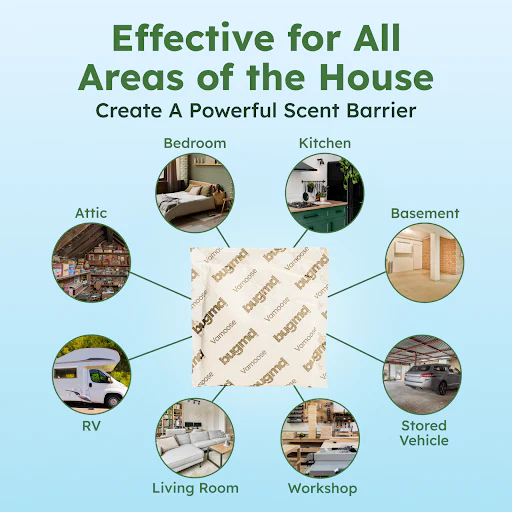 Effective for All Areas of the House

Create A Powerful Scent Barrier

Bedroom

Kitchen

Attic

Basement

bugmd
Vamoose

RV

Stored Vehicle

Living Room

Workshop